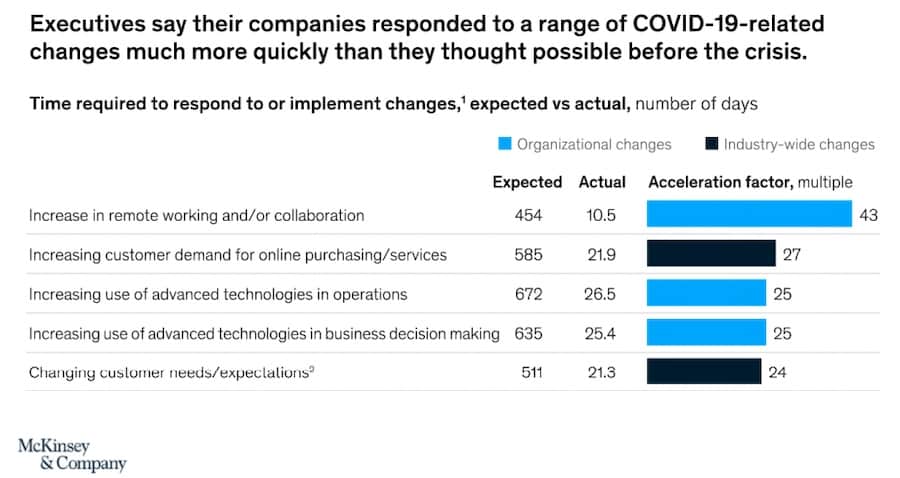 Executives say their companies responded to a range of COVID-19-related changes much more quickly than they thought possible before the crisis.

Time required to respond to or implement changes,$^1$ expected vs actual, number of days

Organizational changes   Industry-wide changes

| | Expected | Actual | Acceleration factor, multiple |
|---|---|---|---|
| Increase in remote working and/or collaboration | 454 | 10.5 | 43 |
| Increasing customer demand for online purchasing/services | 585 | 21.9 | 27 |
| Increasing use of advanced technologies in operations | 672 | 26.5 | 25 |
| Increasing use of advanced technologies in business decision making | 635 | 25.4 | 25 |
| Changing customer needs/expectations$^2$ | 511 | 21.3 | 24 |

McKinsey & Company